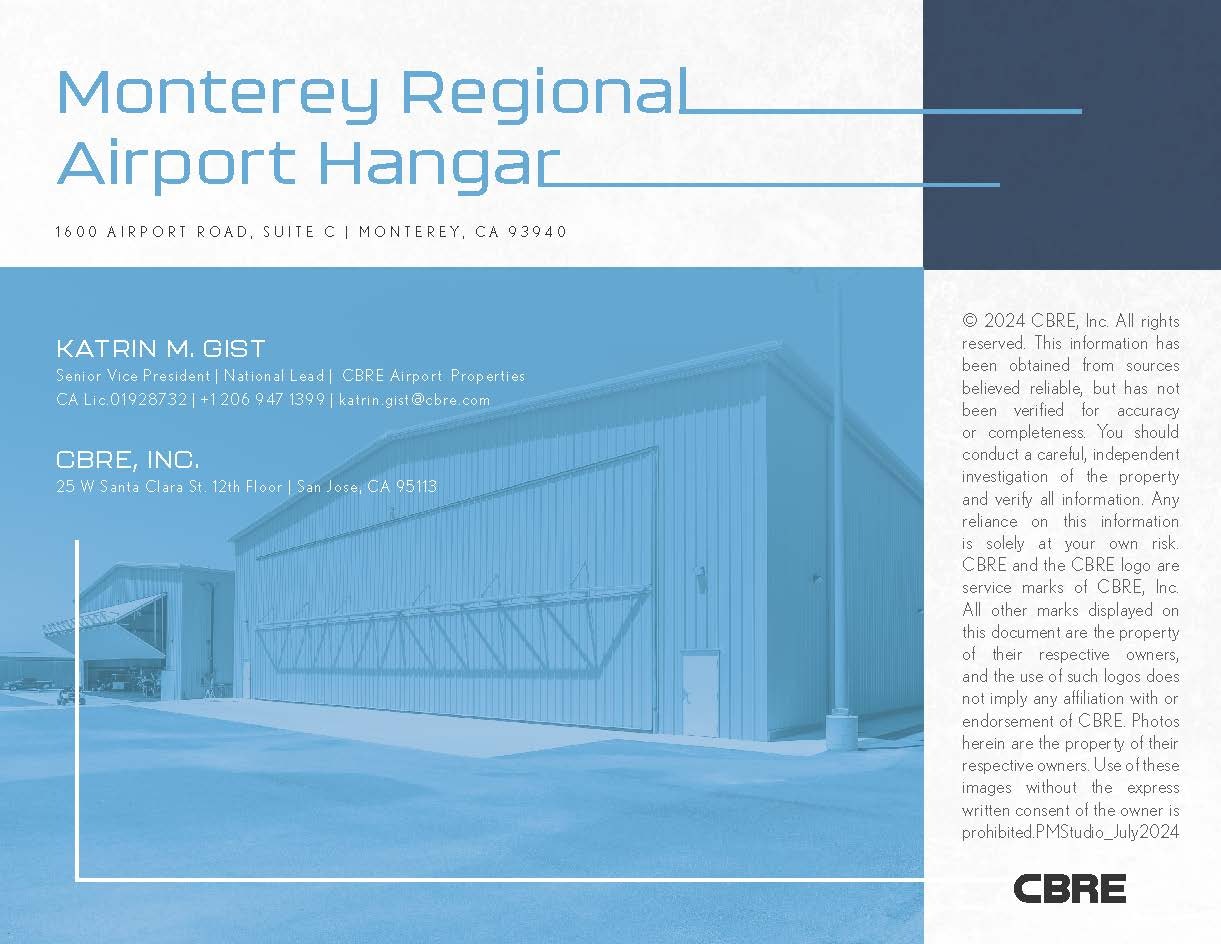 Monterey Regional Airport Hangar

1600 AIRPORT ROAD, SUITE C | MONTEREY, CA 93940

KATRIN M. GIST
Senior Vice President | National Lead | CBRE Airport Properties
CA Lic.01928732 | +1 206 947 1399 | katrin.gist@cbre.com

CBRE, INC.
25 W Santa Clara St. 12th Floor | San Jose, CA 95113

© 2024 CBRE, Inc. All rights reserved. This information has been obtained from sources believed reliable, but has not been verified for accuracy or completeness. You should conduct a careful, independent investigation of the property and verify all information. Any reliance on this information is solely at your own risk. CBRE and the CBRE logo are service marks of CBRE, Inc. All other marks displayed on this document are the property of their respective owners, and the use of such logos does not imply any affiliation with or endorsement of CBRE. Photos herein are the property of their respective owners. Use of these images without the express written consent of the owner is prohibited.PMStudio_July2024

CBRE